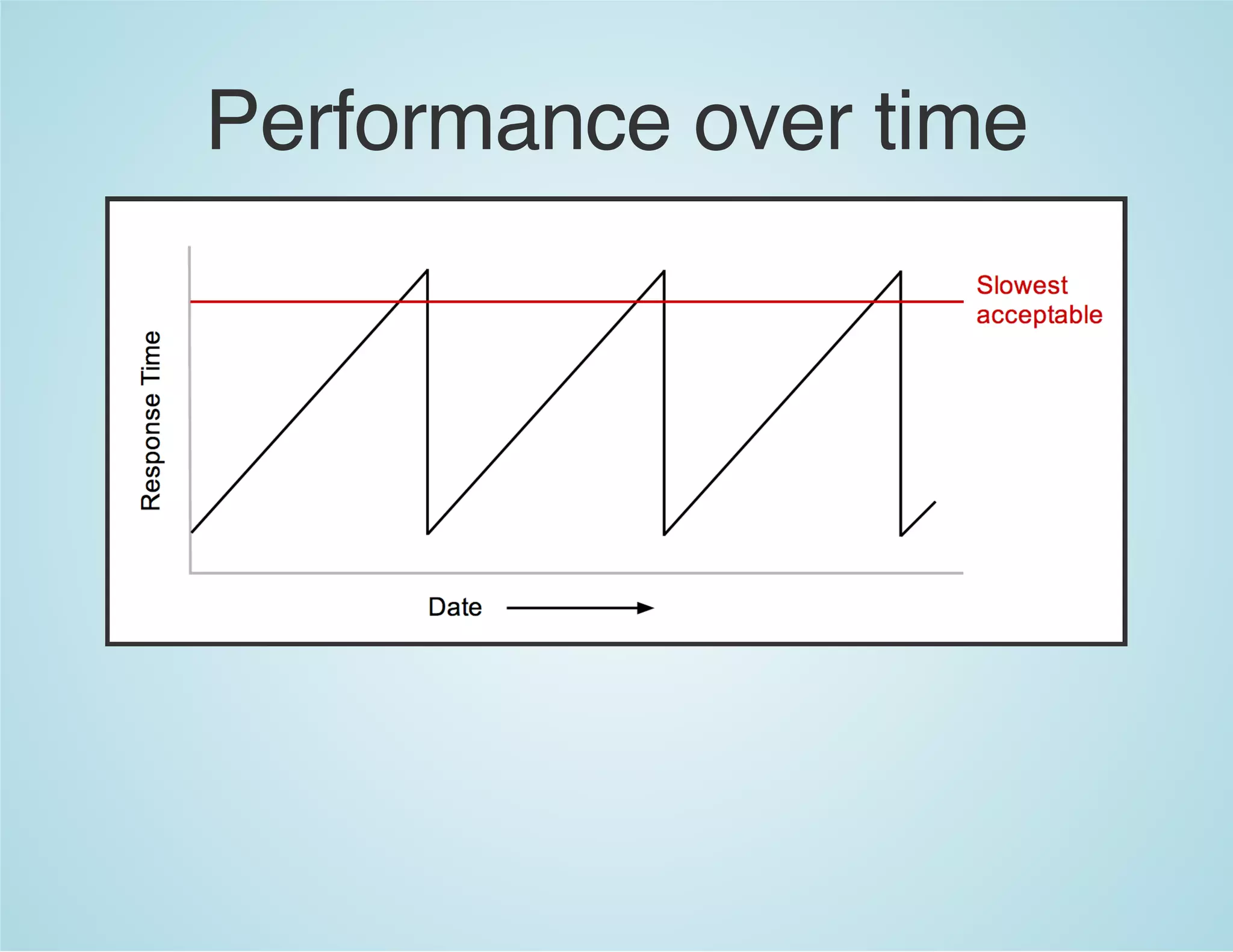 Performance over time

Response Time

Slowest acceptable

Date